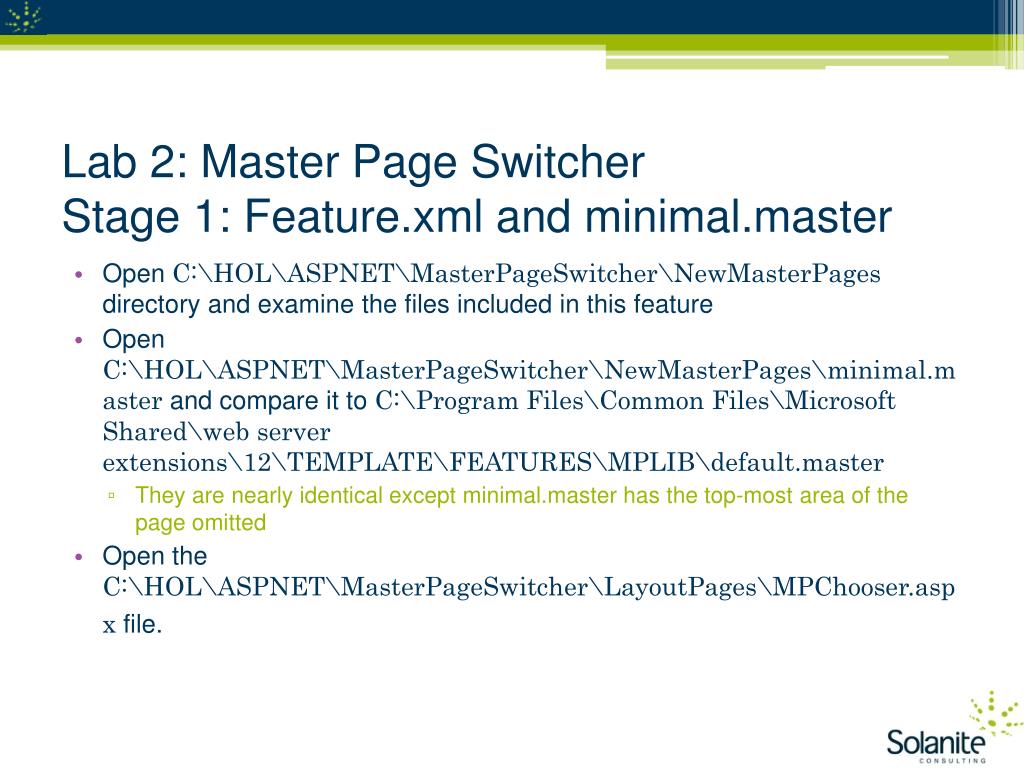 Lab 2: Master Page Switcher
Stage 1: Feature.xml and minimal.master

• Open C:\HOL\ASPNET\MasterPageSwitcher\NewMasterPages directory and examine the files included in this feature
• Open C:\HOL\ASPNET\MasterPageSwitcher\NewMasterPages\minimal.master and compare it to C:\Program Files\Common Files\Microsoft Shared\web server extensions\12\TEMPLATE\FEATURES\MPLIB\default.master
▫ They are nearly identical except minimal.master has the top-most area of the page omitted
• Open the C:\HOL\ASPNET\MasterPageSwitcher\LayoutPages\MPChooser.aspx file.

Solanite
CONSULTING